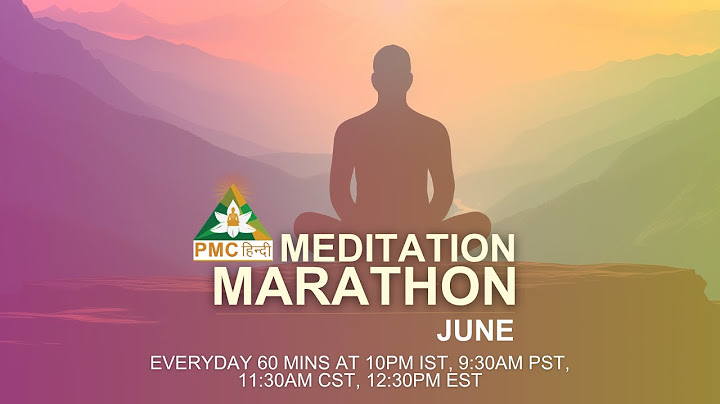 PMC हिन्दी

MEDITATION MARATHON

JUNE

EVERYDAY 60 MINS AT 10PM IST, 9:30AM PST, 11:30AM CST, 12:30PM EST